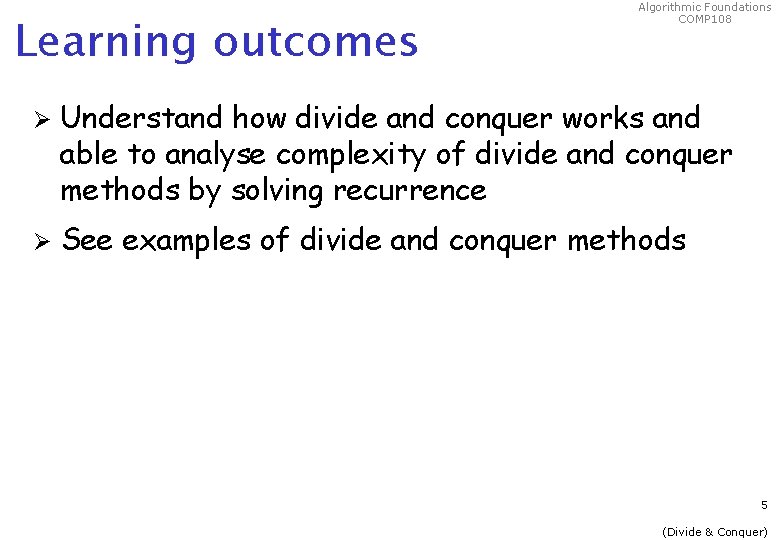 Algorithmic Foundations
COMP108

Learning outcomes

➢ Understand how divide and conquer works and able to analyse complexity of divide and conquer methods by solving recurrence

➢ See examples of divide and conquer methods

5

(Divide & Conquer)